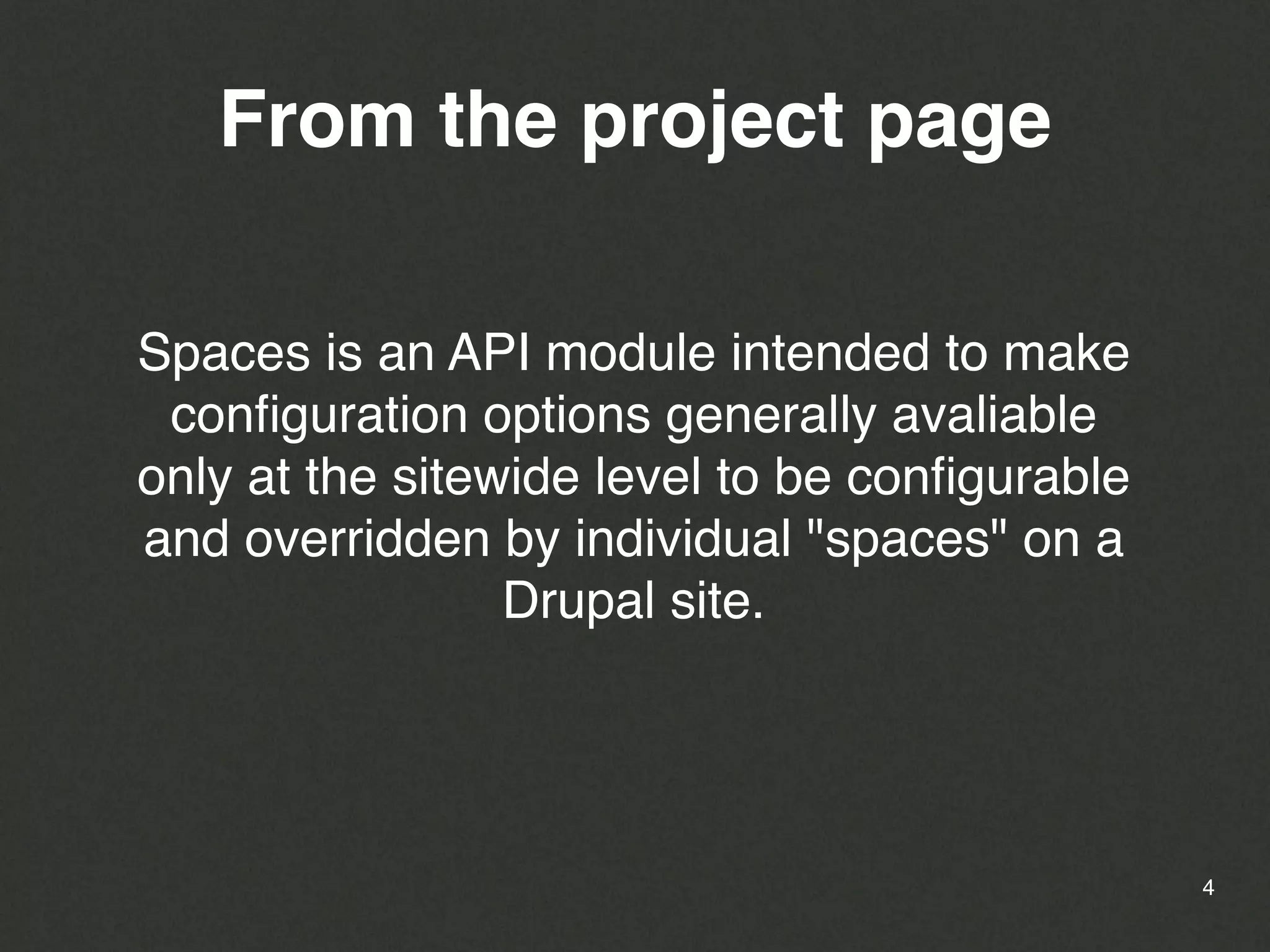 From the project page

Spaces is an API module intended to make configuration options generally avaliable only at the sitewide level to be configurable and overridden by individual "spaces" on a Drupal site.

4